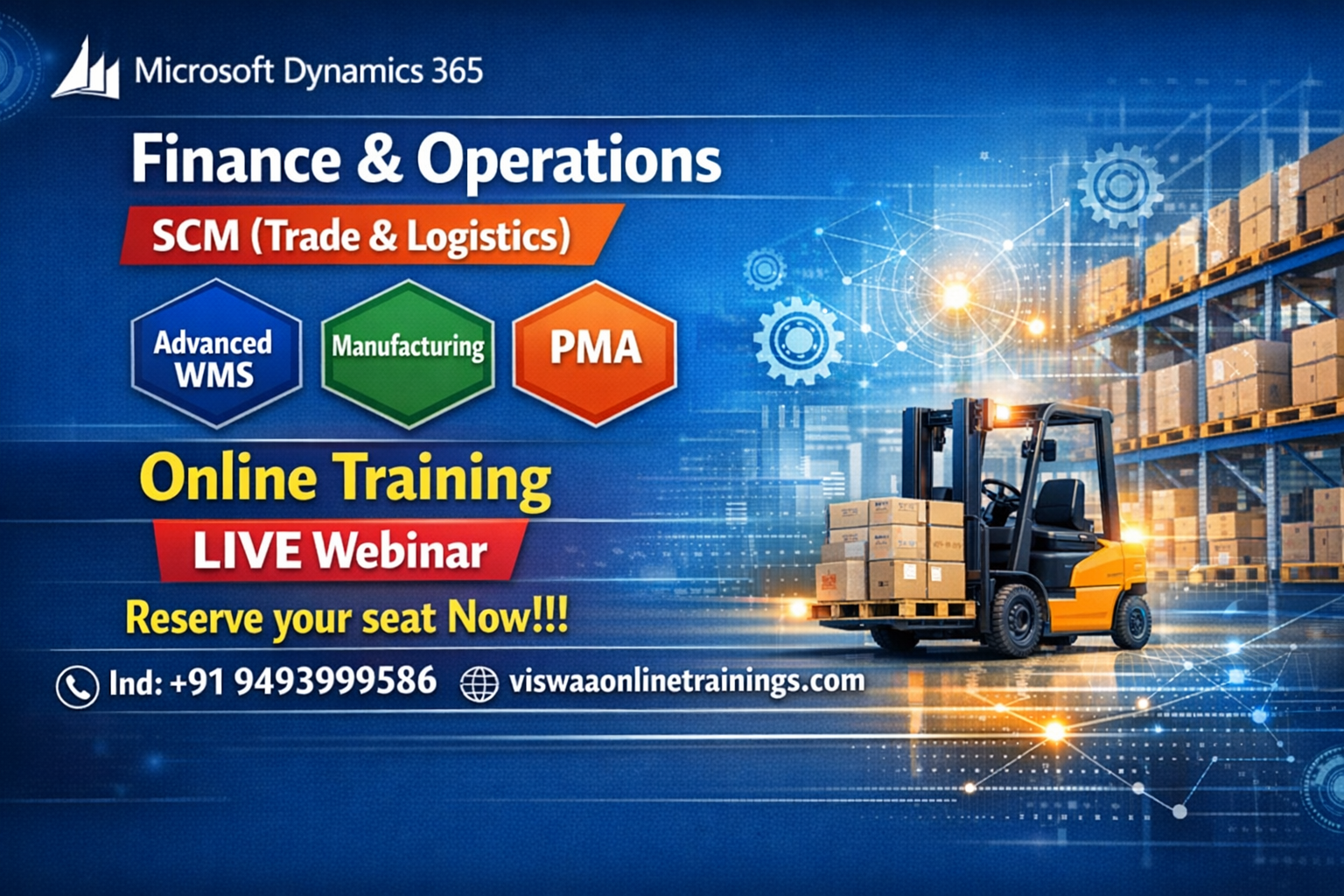 Microsoft Dynamics 365

Finance & Operations

SCM (Trade & Logistics)

Advanced WMS

Manufacturing

PMA

Online Training

LIVE Webinar

Reserve your seat Now!!!

Ind: +91 9493999586

viswaaonlinetrainings.com